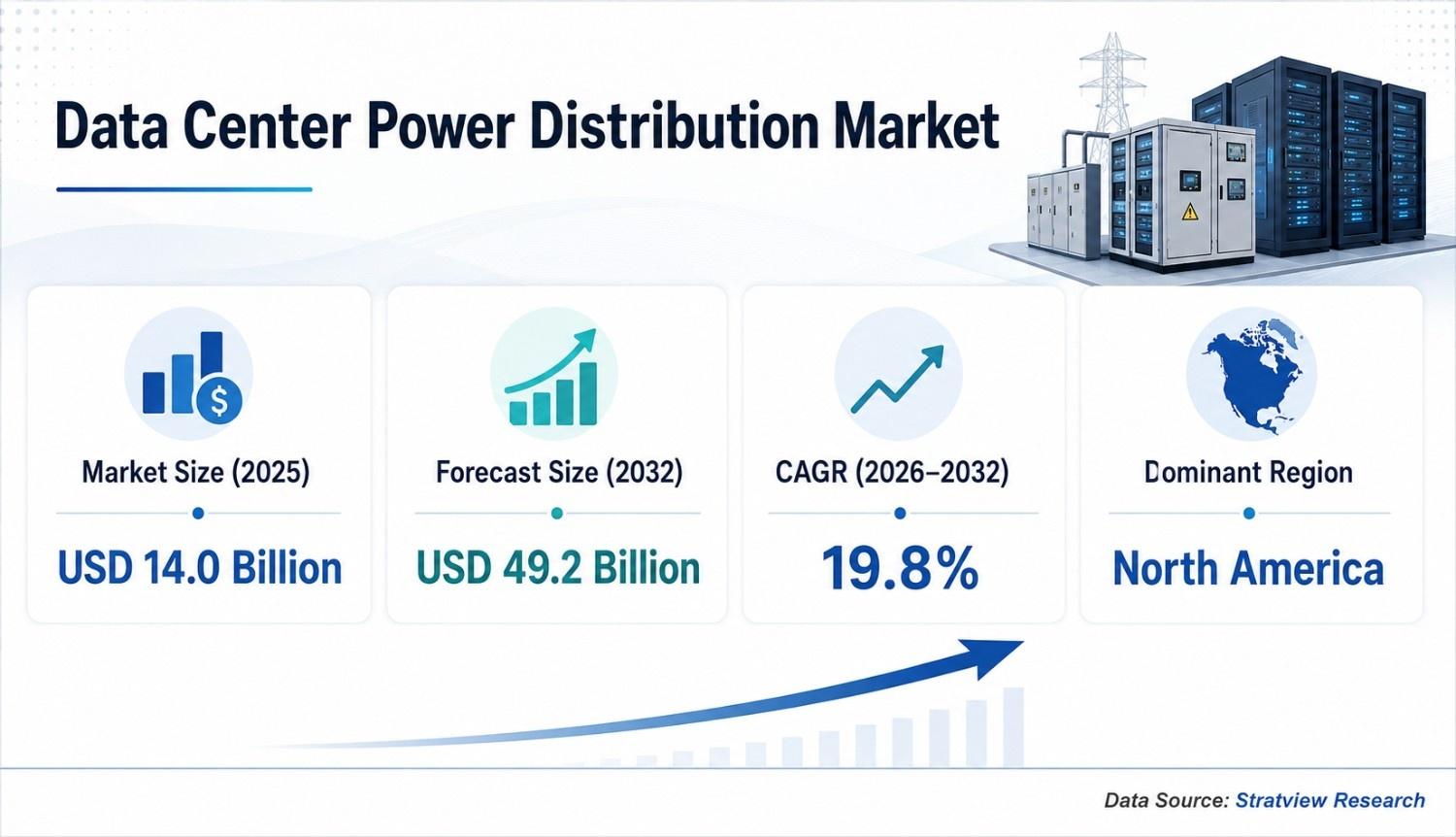 Data Center Power Distribution Market

Market Size (2025)

USD 14.0 Billion

Forecast Size (2032)

USD 49.2 Billion

CAGR (2026–2032)

19.8%

Dominant Region

North America

Data Source: Stratview Research